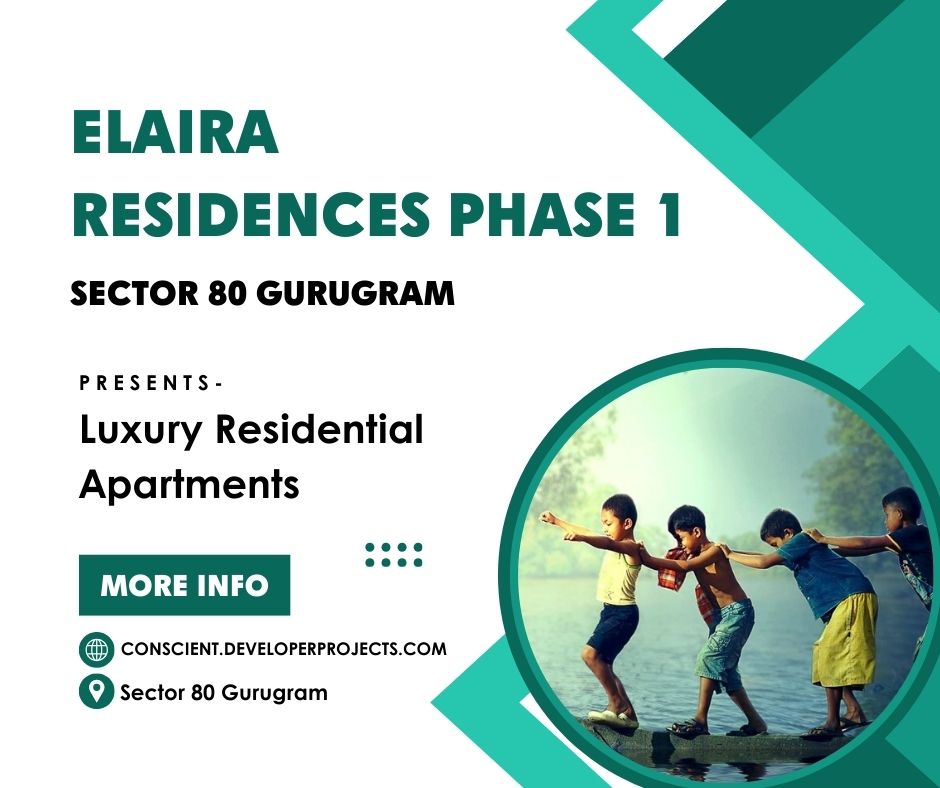 ELAIRA
RESIDENCES PHASE 1

SECTOR 80 GURUGRAM

PRESENTS-

Luxury Residential Apartments

MORE INFO

CONSCIENT.DEVELOPERPROJECTS.COM

Sector 80 Gurugram